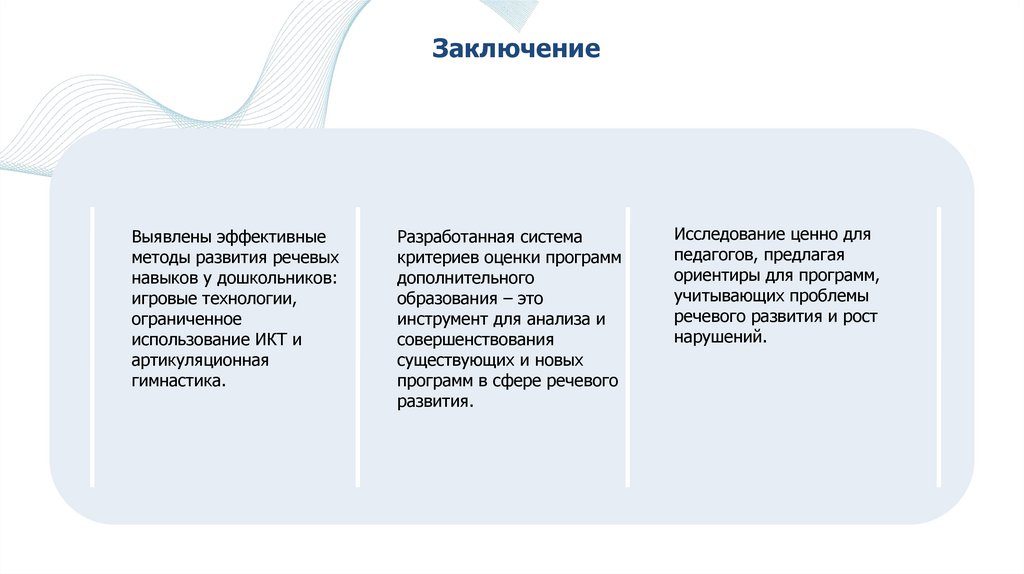 Заключение

Выявлены эффективные методы развития речевых навыков у дошкольников: игровые технологии, ограниченное использование ИКТ и артикуляционная гимнастика.

Разработанная система критериев оценки программ дополнительного образования – это инструмент для анализа и совершенствования существующих и новых программ в сфере речевого развития.

Исследование ценно для педагогов, предлагая ориентиры для программ, учитывающих проблемы речевого развития и рост нарушений.